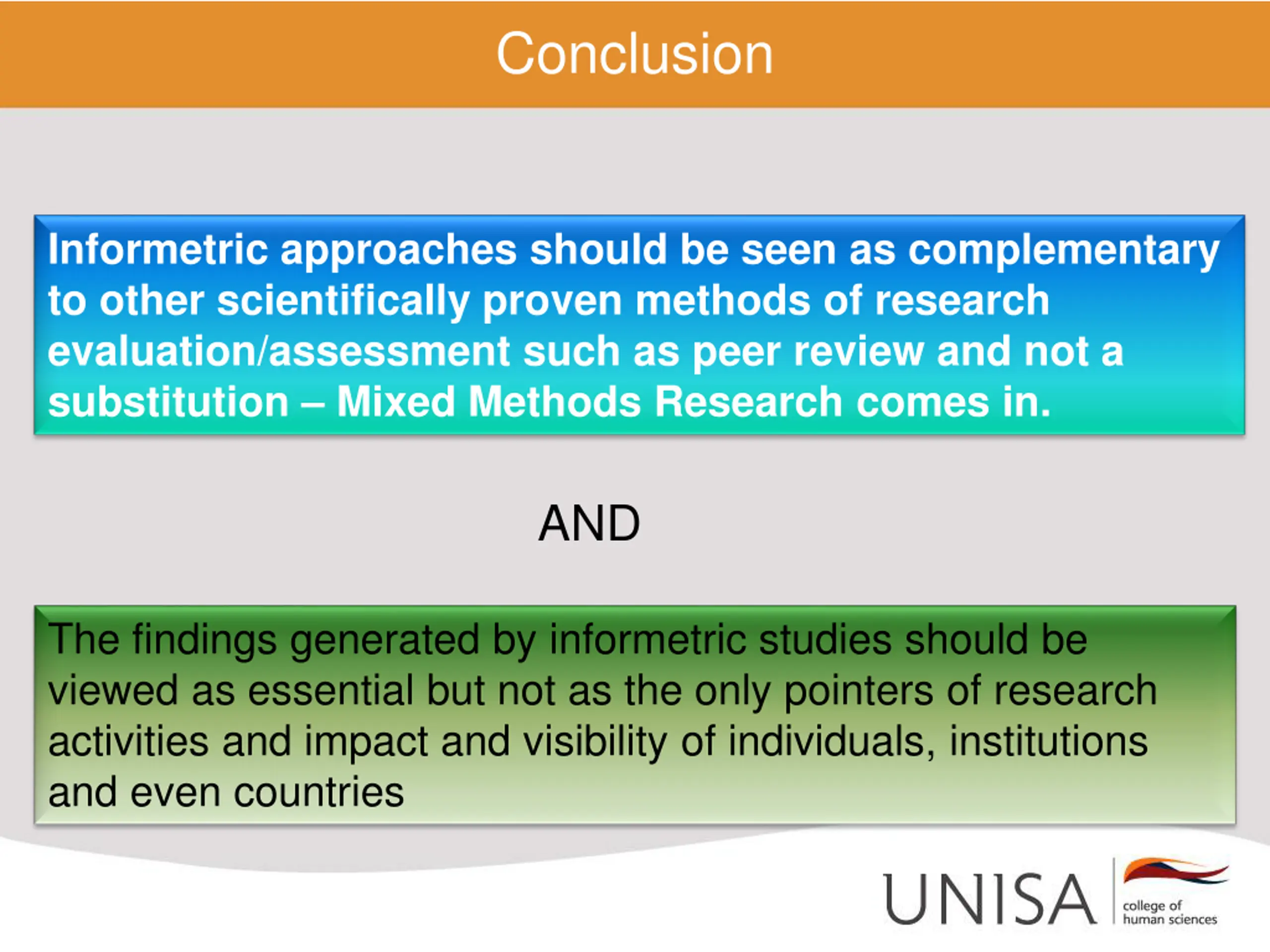 Conclusion

Informetric approaches should be seen as complementary to other scientifically proven methods of research evaluation/assessment such as peer review and not a substitution – Mixed Methods Research comes in.

AND

The findings generated by informetric studies should be viewed as essential but not as the only pointers of research activities and impact and visibility of individuals, institutions and even countries

UNISA

college of human sciences